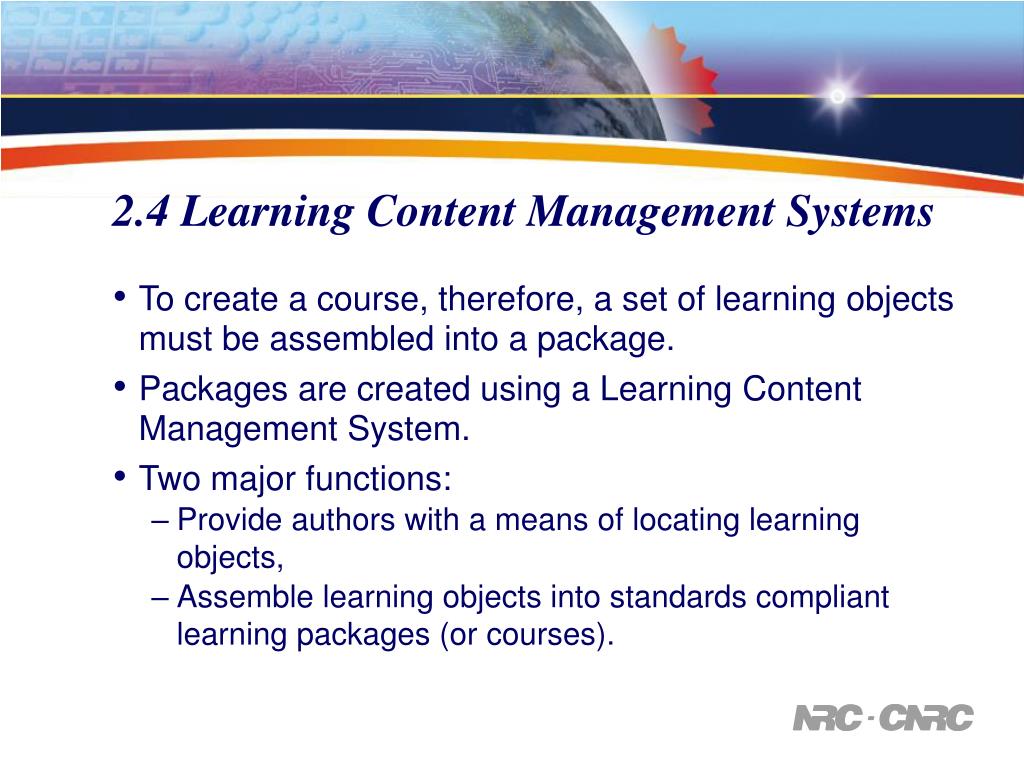 2.4 Learning Content Management Systems

• To create a course, therefore, a set of learning objects must be assembled into a package.

• Packages are created using a Learning Content Management System.

• Two major functions:

– Provide authors with a means of locating learning objects,

– Assemble learning objects into standards compliant learning packages (or courses).

NRC · CNRC